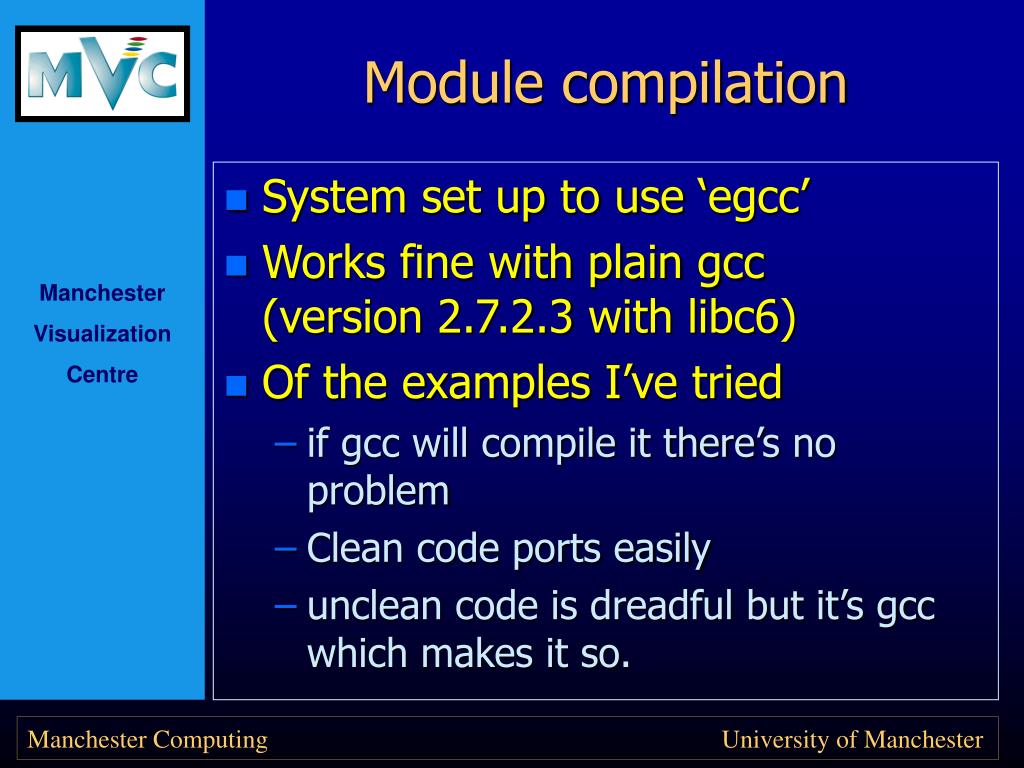 MVC

Manchester Visualization Centre

Module compilation

- System set up to use ‘egcc’
- Works fine with plain gcc (version 2.7.2.3 with libc6)
- Of the examples I’ve tried
  – if gcc will compile it there’s no problem
  – Clean code ports easily
  – unclean code is dreadful but it’s gcc which makes it so.

Manchester Computing

University of Manchester